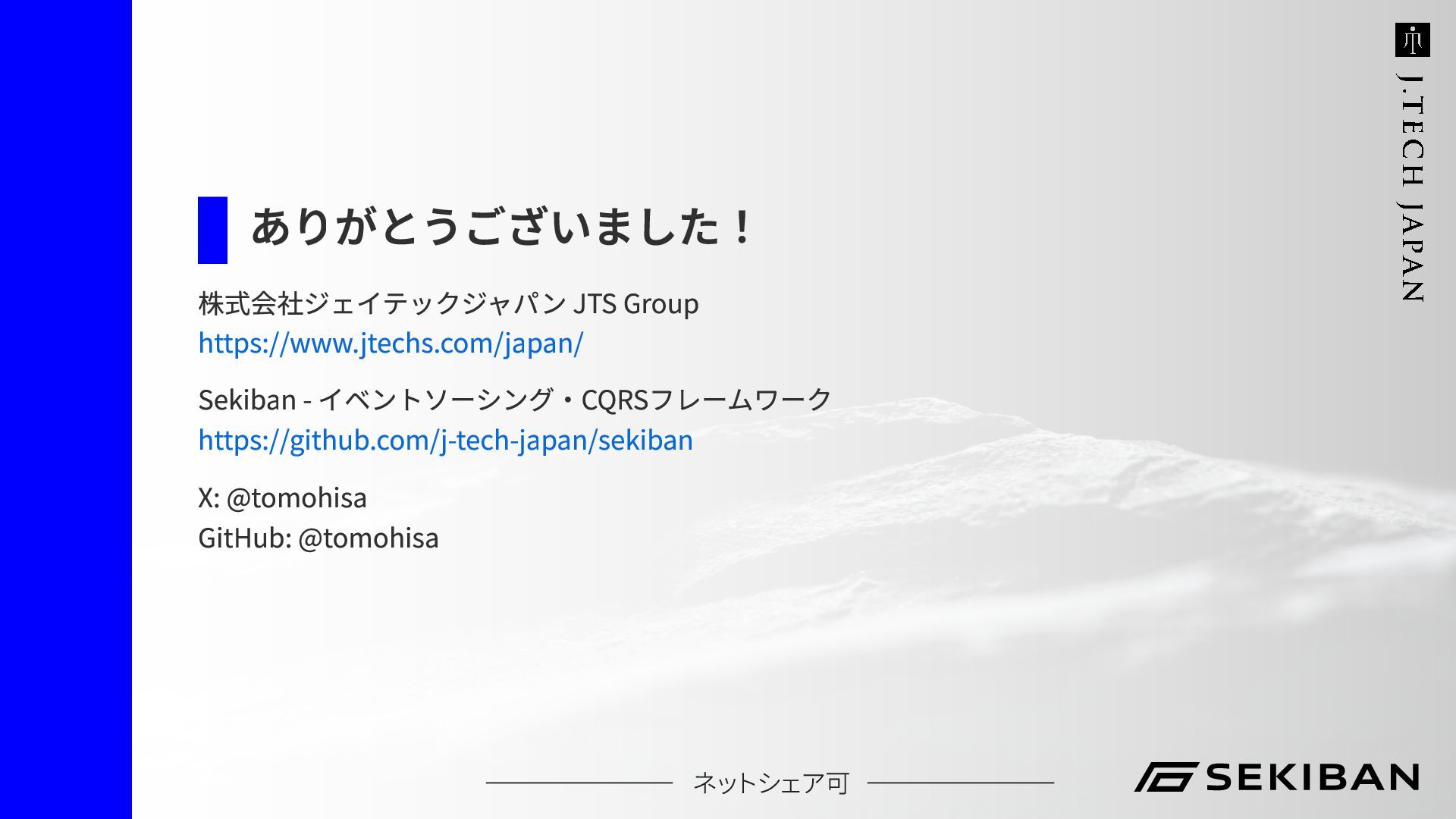 J.TECH JAPAN

ありがとうございました！

株式会社ジェイテックジャパン JTS Group
https://www.jtechs.com/japan/

Sekiban - イベントソーシング・CQRSフレームワーク
https://github.com/j-tech-japan/sekiban

X: @tomohisa
GitHub: @tomohisa

ネットシェア可

SEKIBAN